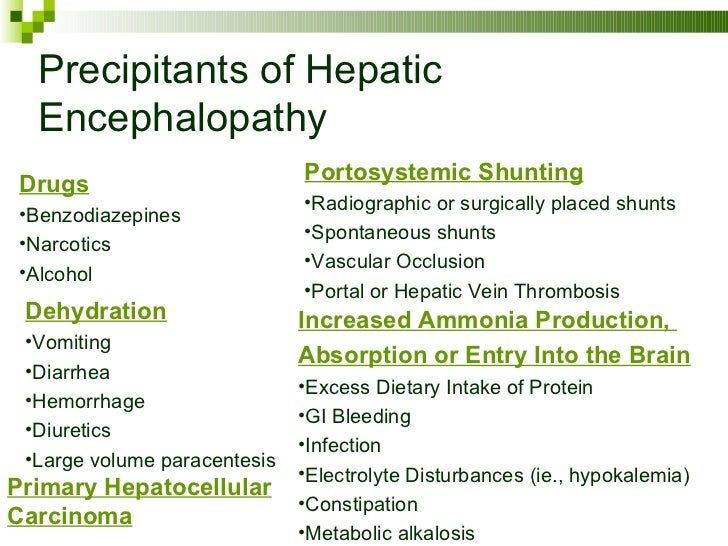 Precipitants of Hepatic Encephalopathy

Drugs
•Benzodiazepines
•Narcotics
•Alcohol

Dehydration
•Vomiting
•Diarrhea
•Hemorrhage
•Diuretics
•Large volume paracentesis

Primary Hepatocellular Carcinoma

Portosystemic Shunting
•Radiographic or surgically placed shunts
•Spontaneous shunts
•Vascular Occlusion
•Portal or Hepatic Vein Thrombosis

Increased Ammonia Production, Absorption or Entry Into the Brain
•Excess Dietary Intake of Protein
•GI Bleeding
•Infection
•Electrolyte Disturbances (ie., hypokalemia)
•Constipation
•Metabolic alkalosis